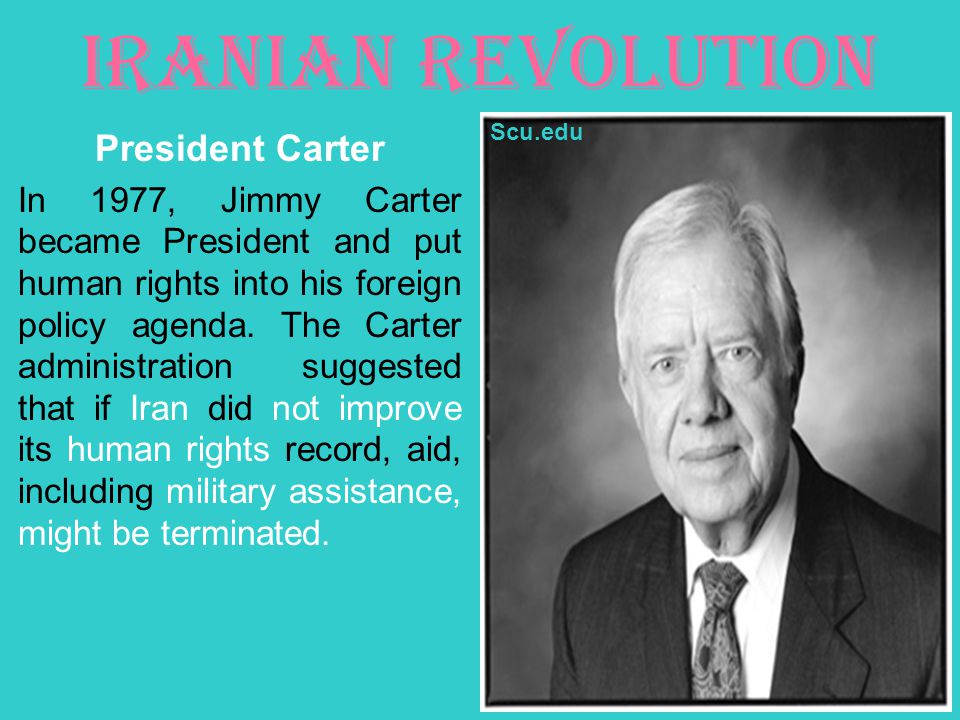 IRANIAN REVOLUTION

President Carter

In 1977, Jimmy Carter became President and put human rights into his foreign policy agenda. The Carter administration suggested that if Iran did not improve its human rights record, aid, including military assistance, might be terminated.

Scu.edu